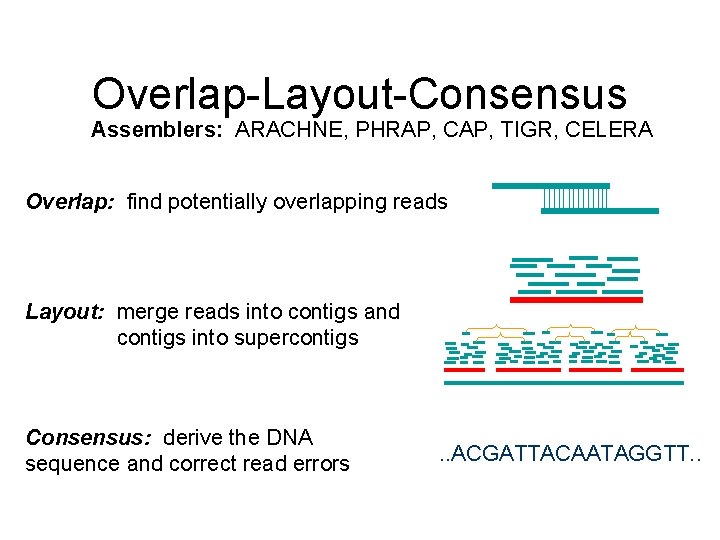 Overlap-Layout-Consensus

Assemblers: ARACHNE, PHRAP, CAP, TIGR, CELERA

Overlap: find potentially overlapping reads

Layout: merge reads into contigs and contigs into supercontigs

Consensus: derive the DNA sequence and correct read errors

..ACGATTACAATAGGTT..